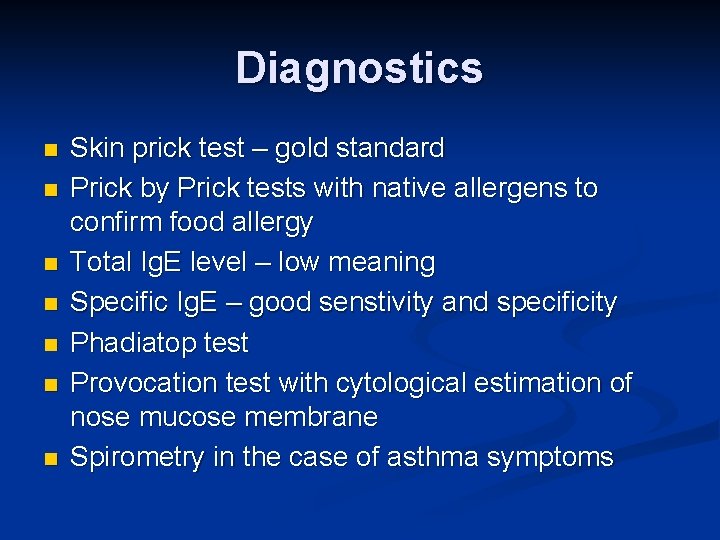 Diagnostics

- Skin prick test – gold standard
- Prick by Prick tests with native allergens to confirm food allergy
- Total IgE level – low meaning
- Specific IgE – good senstivity and specificity
- Phadiatop test
- Provocation test with cytological estimation of nose mucose membrane
- Spirometry in the case of asthma symptoms